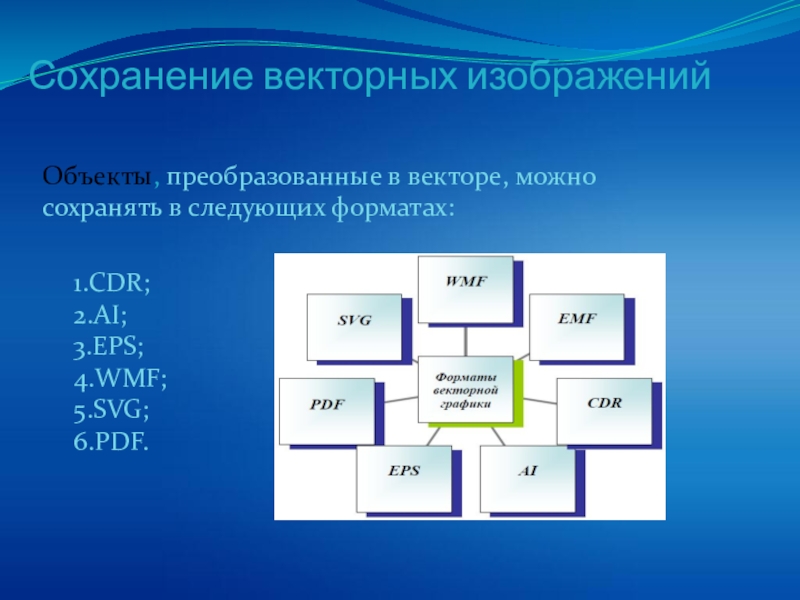 Сохранение векторных изображений

Объекты, преобразованные в векторе, можно сохранять в следующих форматах:

1.CDR;
2.AI;
3.EPS;
4.WMF;
5.SVG;
6.PDF.

WMF
SVG
EMF
Форматы векторной графики
PDF
CDR
EPS
AI